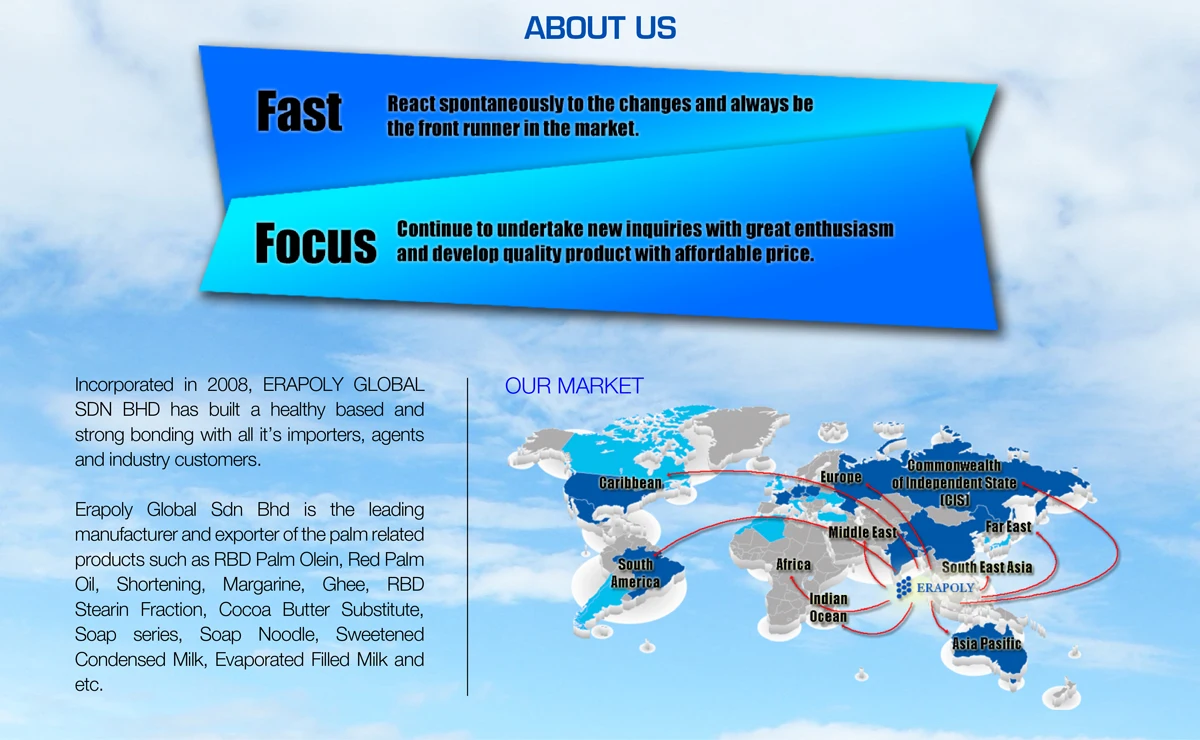 ABOUT US

Fast
React spontaneously to the changes and always be the front runner in the market.

Focus
Continue to undertake new inquiries with great enthusiasm and develop quality product with affordable price.

Incorporated in 2008, ERAPOLY GLOBAL SDN BHD has built a healthy based and strong bonding with all it's importers, agents and industry customers.

Erapoly Global Sdn Bhd is the leading manufacturer and exporter of the palm related products such as RBD Palm Olein, Red Palm Oil, Shortening, Margarine, Ghee, RBD Stearin Fraction, Cocoa Butter Substitute, Soap series, Soap Noodle, Sweetened Condensed Milk, Evaporated Filled Milk and etc.

OUR MARKET

Caribbean
Europe
Commonwealth of Independent State (CIS)
Far East
Middle East
South America
Africa
South East Asia
ERAPOLY
Indian Ocean
Asia Pasific